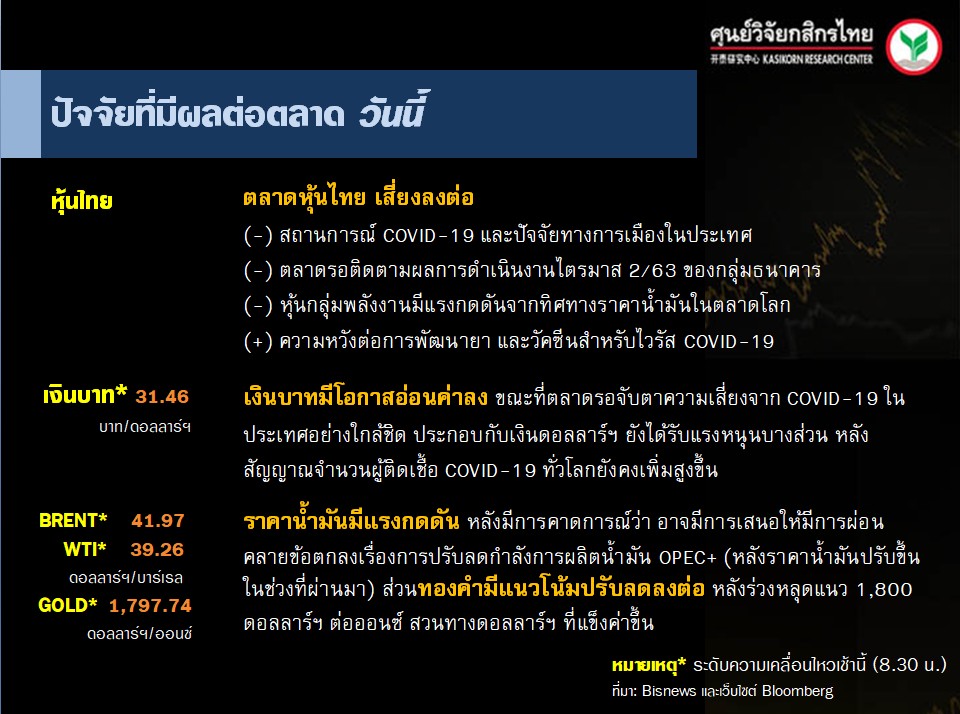 ศูนย์วิจัยกสิกรไทย
开泰研究中心 KASIKORN RESEARCH CENTER

ปัจจัยที่มีผลต่อตลาด วันนี้

หุ้นไทย

ตลาดหุ้นไทย เสี่ยงลงต่อ
(-) สถานการณ์ COVID-19 และปัจจัยทางการเมืองในประเทศ
(-) ตลาดรอติดตามผลการดำเนินงานไตรมาส 2/63 ของกลุ่มธนาคาร
(-) หุ้นกลุ่มพลังงานมีแรงกดดันจากทิศทางราคาน้ำมันในตลาดโลก
(+) ความหวังต่อการพัฒนายา และวัคซีนสำหรับไวรัส COVID-19

เงินบาท* 31.46
บาท/ดอลลาร์ฯ

เงินบาทมีโอกาสอ่อนค่าลง ขณะที่ตลาดรอจับตาความเสี่ยงจาก COVID-19 ในประเทศอย่างใกล้ชิด ประกอบกับเงินดอลลาร์ฯ ยังได้รับแรงหนุนบางส่วน หลังสัญญาณจำนวนผู้ติดเชื้อ COVID-19 ทั่วโลกยังคงเพิ่มสูงขึ้น

BRENT* 41.97
WTI* 39.26
ดอลลาร์ฯ/บาร์เรล
GOLD* 1,797.74
ดอลลาร์ฯ/ออนซ์

ราคาน้ำมันมีแรงกดดัน หลังมีการคาดการณ์ว่า อาจมีการเสนอให้มีการผ่อนคลายข้อตกลงเรื่องการปรับลดกำลังการผลิตน้ำมัน OPEC+ (หลังราคาน้ำมันปรับขึ้นในช่วงที่ผ่านมา) ส่วนทองคำมีแนวโน้มปรับลดลงต่อ หลังร่วงหลุดแนว 1,800 ดอลลาร์ฯ ต่อออนซ์ สวนทางดอลลาร์ฯ ที่แข็งค่าขึ้น

หมายเหตุ* ระดับความเคลื่อนไหวเช้านี้ (8.30 น.)
ที่มา: Bisnews และเว็บไซต์ Bloomberg